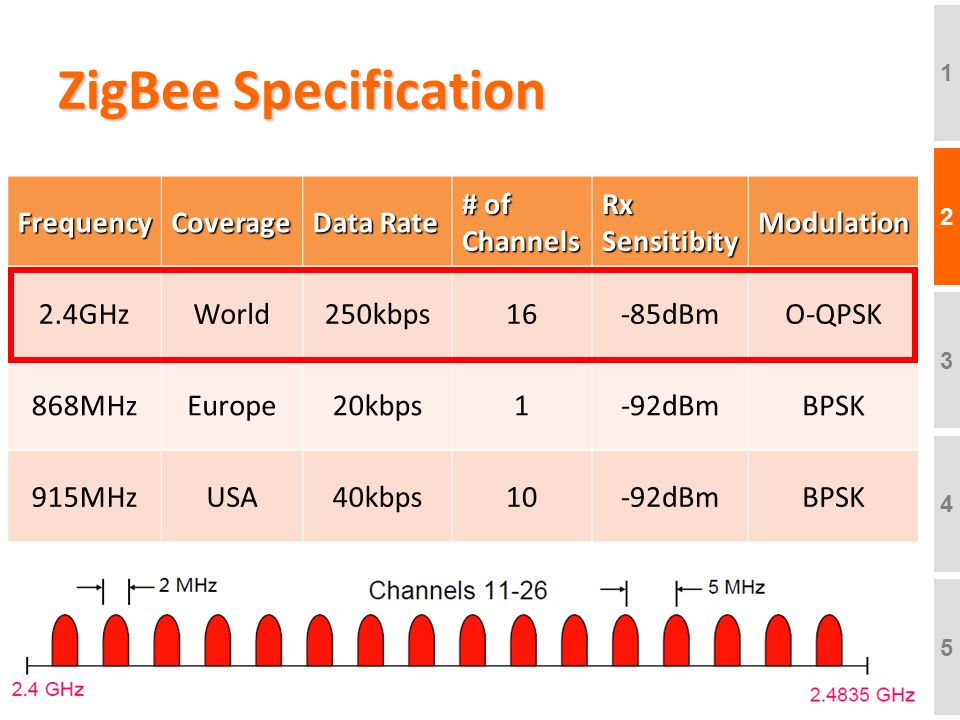 ZigBee Specification

| Frequency | Coverage | Data Rate | # of Channels | Rx Sensitibity | Modulation |
|---|---|---|---|---|---|
| 2.4GHz | World | 250kbps | 16 | -85dBm | O-QPSK |
| 868MHz | Europe | 20kbps | 1 | -92dBm | BPSK |
| 915MHz | USA | 40kbps | 10 | -92dBm | BPSK |

2 MHz

Channels 11-26

5 MHz

2.4 GHz

2.4835 GHz

1

2

3

4

5